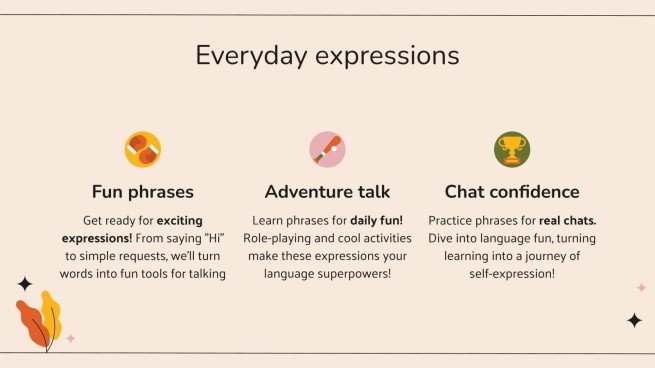 Everyday expressions

Fun phrases

Get ready for exciting expressions! From saying "Hi" to simple requests, we'll turn words into fun tools for talking

Adventure talk

Learn phrases for daily fun! Role-playing and cool activities make these expressions your language superpowers!

Chat confidence

Practice phrases for real chats. Dive into language fun, turning learning into a journey of self-expression!